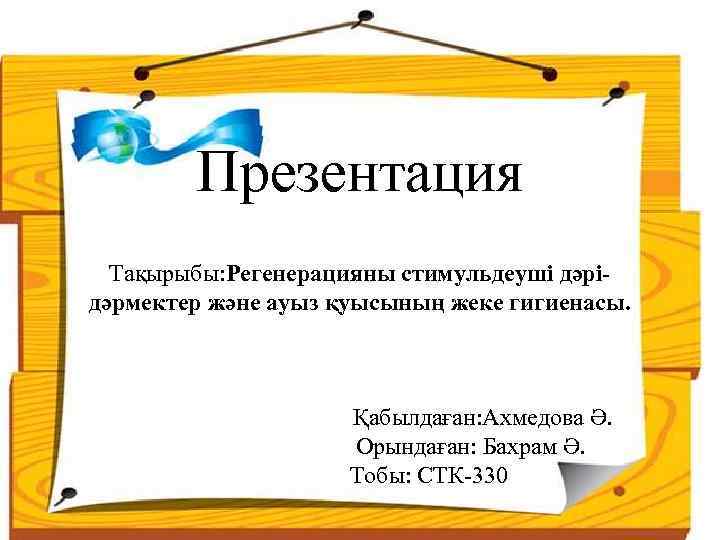 Презентация

Тақырыбы:Регенерацияны стимульдеуші дәрі-дәрмектер және ауыз қуысының жеке гигиенасы.

Қабылдаған:Ахмедова Ә.
Орындаған: Бахрам Ә.
Тобы: СТК-330